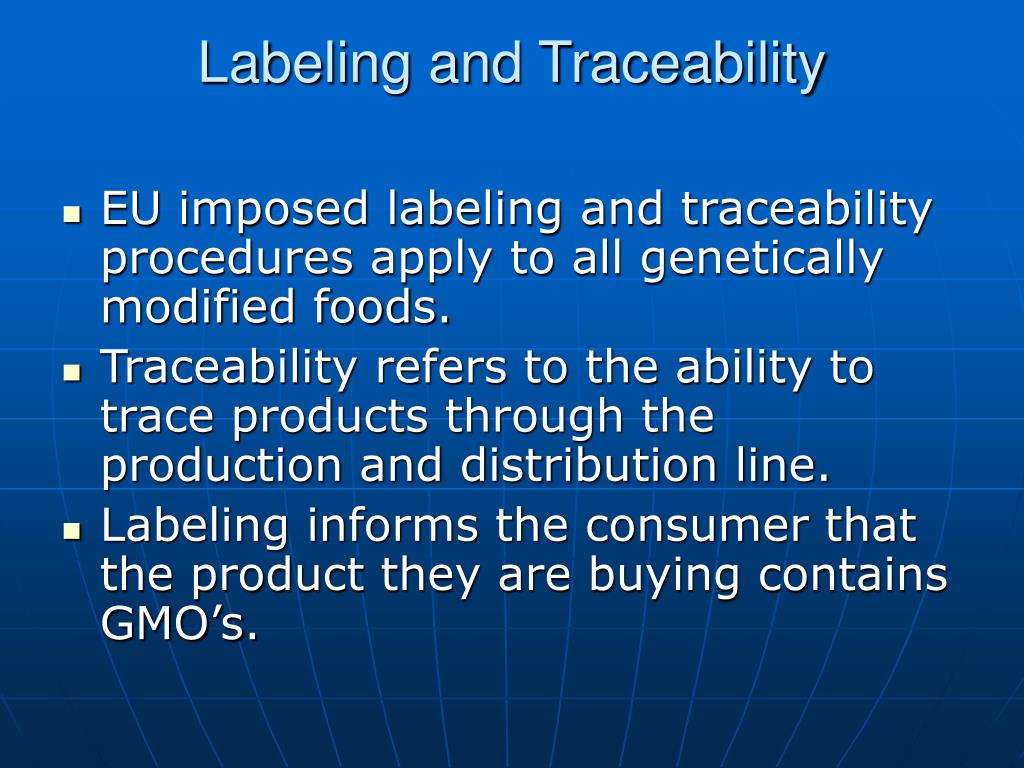 Labeling and Traceability

- EU imposed labeling and traceability procedures apply to all genetically modified foods.
- Traceability refers to the ability to trace products through the production and distribution line.
- Labeling informs the consumer that the product they are buying contains GMO’s.